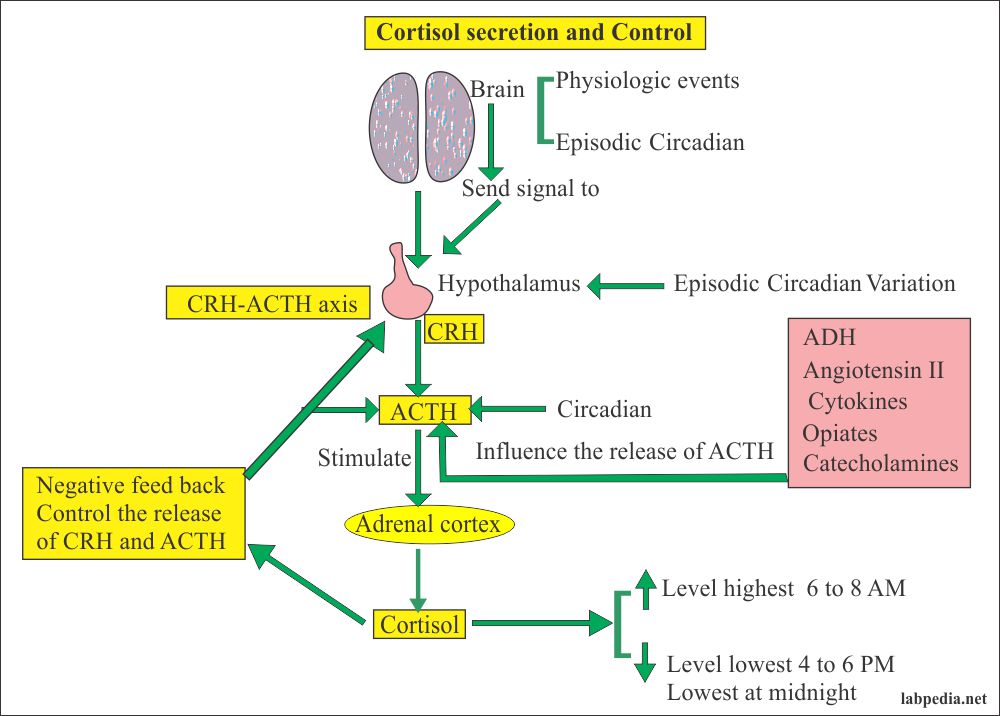 Cortisol secretion and Control

Brain

Physiologic events

Episodic Circadian

Send signal to

Hypothalamus

Episodic Circadian Variation

CRH-ACTH axis

CRH

ADH
Angiotensin II
Cytokines
Opiates
Catecholamines

ACTH

Circadian

Stimulate

Influence the release of ACTH

Negative feed back Control the release of CRH and ACTH

Adrenal cortex

Cortisol

Level highest 6 to 8 AM

Level lowest 4 to 6 PM
Lowest at midnight

labpedia.net